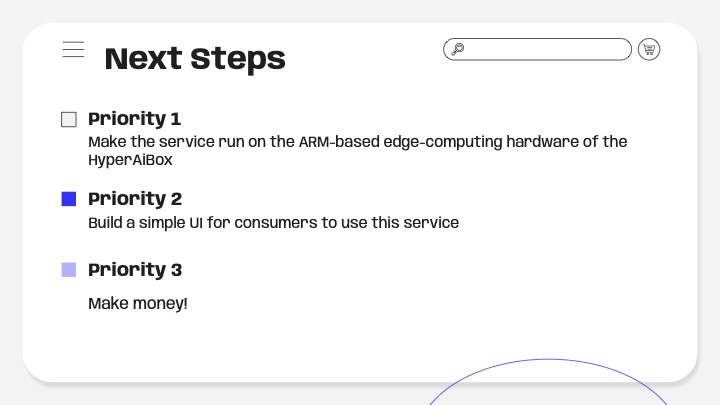 Next Steps

Priority 1

Make the service run on the ARM-based edge-computing hardware of the HyperAiBox

Priority 2

Build a simple UI for consumers to use this service

Priority 3

Make money!